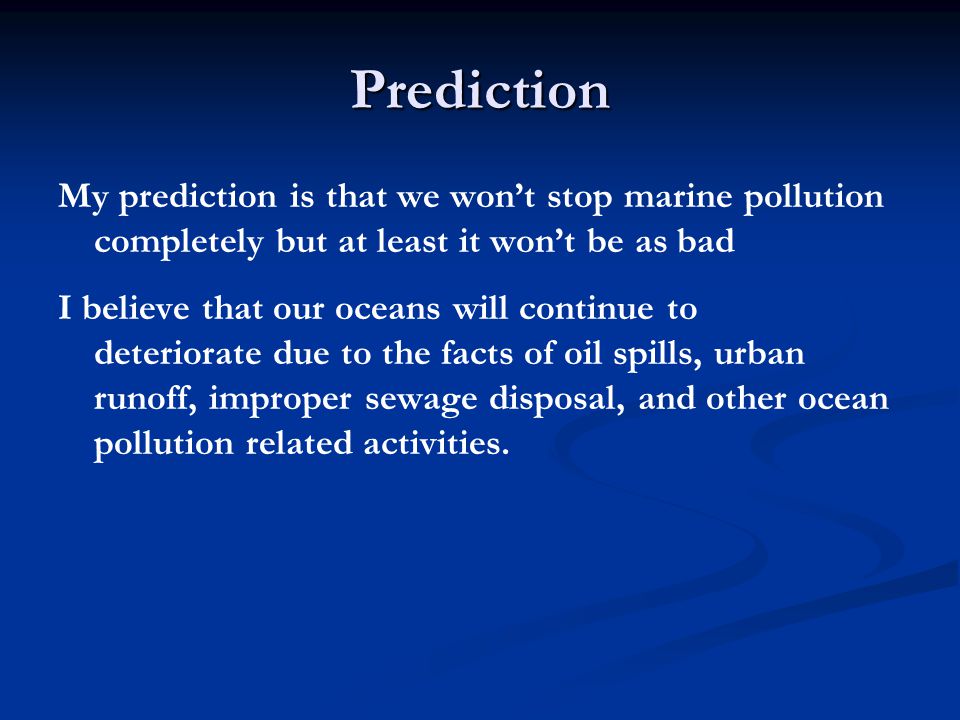 Prediction

My prediction is that we won’t stop marine pollution completely but at least it won’t be as bad

I believe that our oceans will continue to deteriorate due to the facts of oil spills, urban runoff, improper sewage disposal, and other ocean pollution related activities.